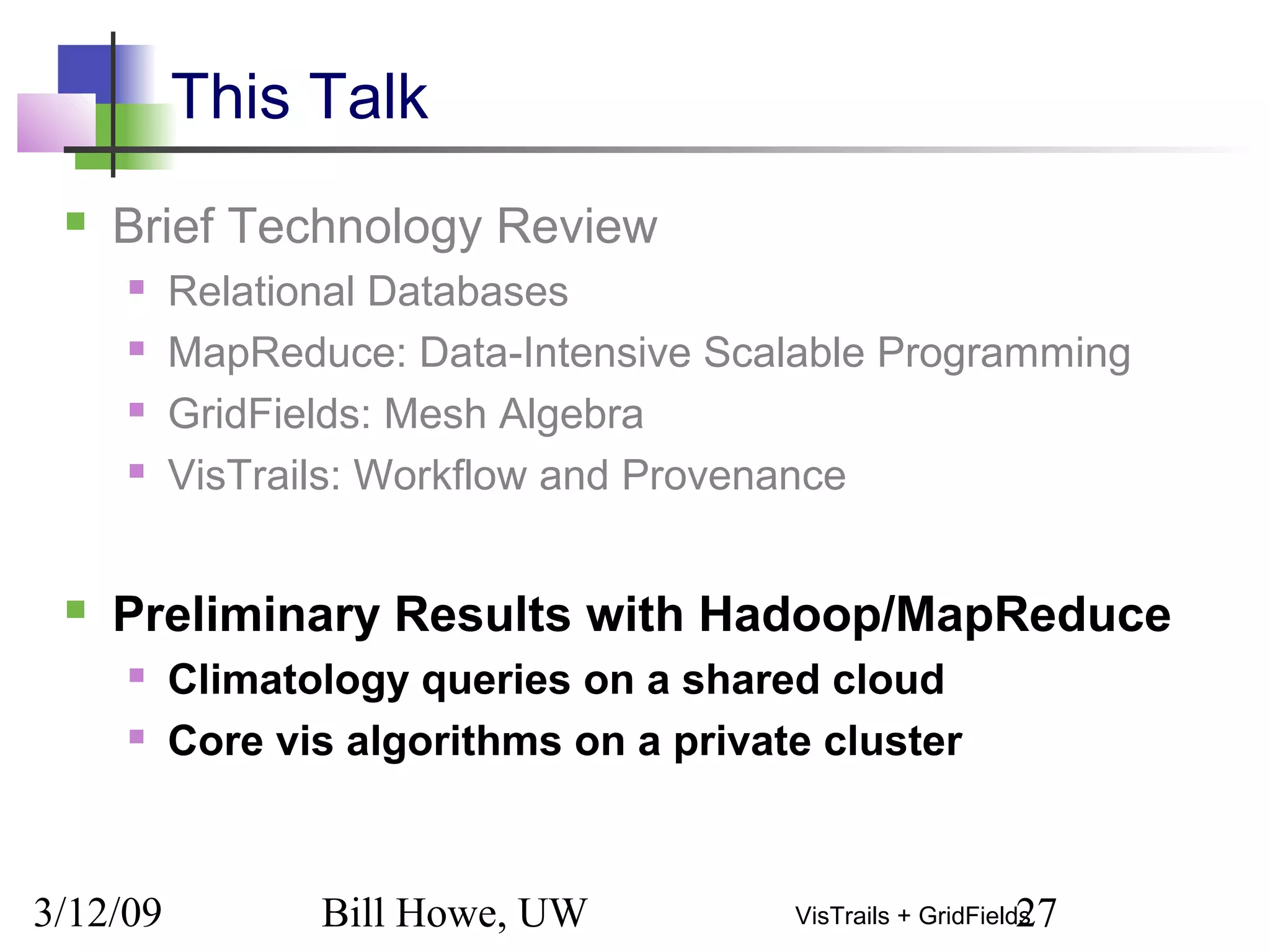 This Talk

Brief Technology Review

Relational Databases

MapReduce: Data-Intensive Scalable Programming

GridFields: Mesh Algebra

VisTrails: Workflow and Provenance

Preliminary Results with Hadoop/MapReduce

Climatology queries on a shared cloud

Core vis algorithms on a private cluster

3/12/09

Bill Howe, UW

VisTrails + GridFields

27